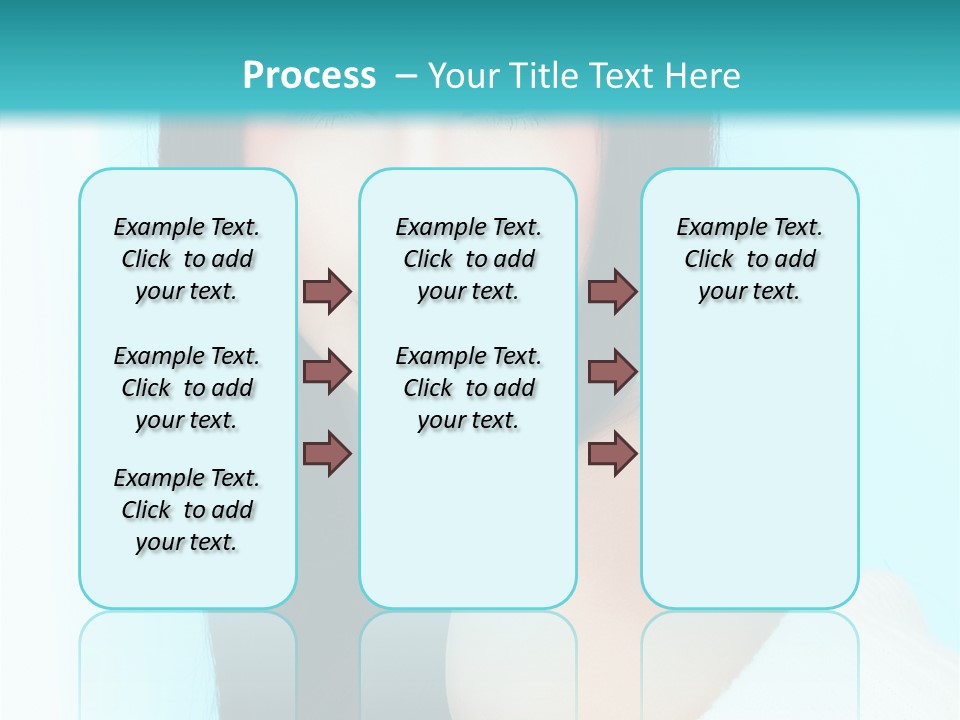 Process – Your Title Text Here

Example Text. Click to add your text.

Example Text. Click to add your text.

Example Text. Click to add your text.

Example Text. Click to add your text.

Example Text. Click to add your text.

Example Text. Click to add your text.